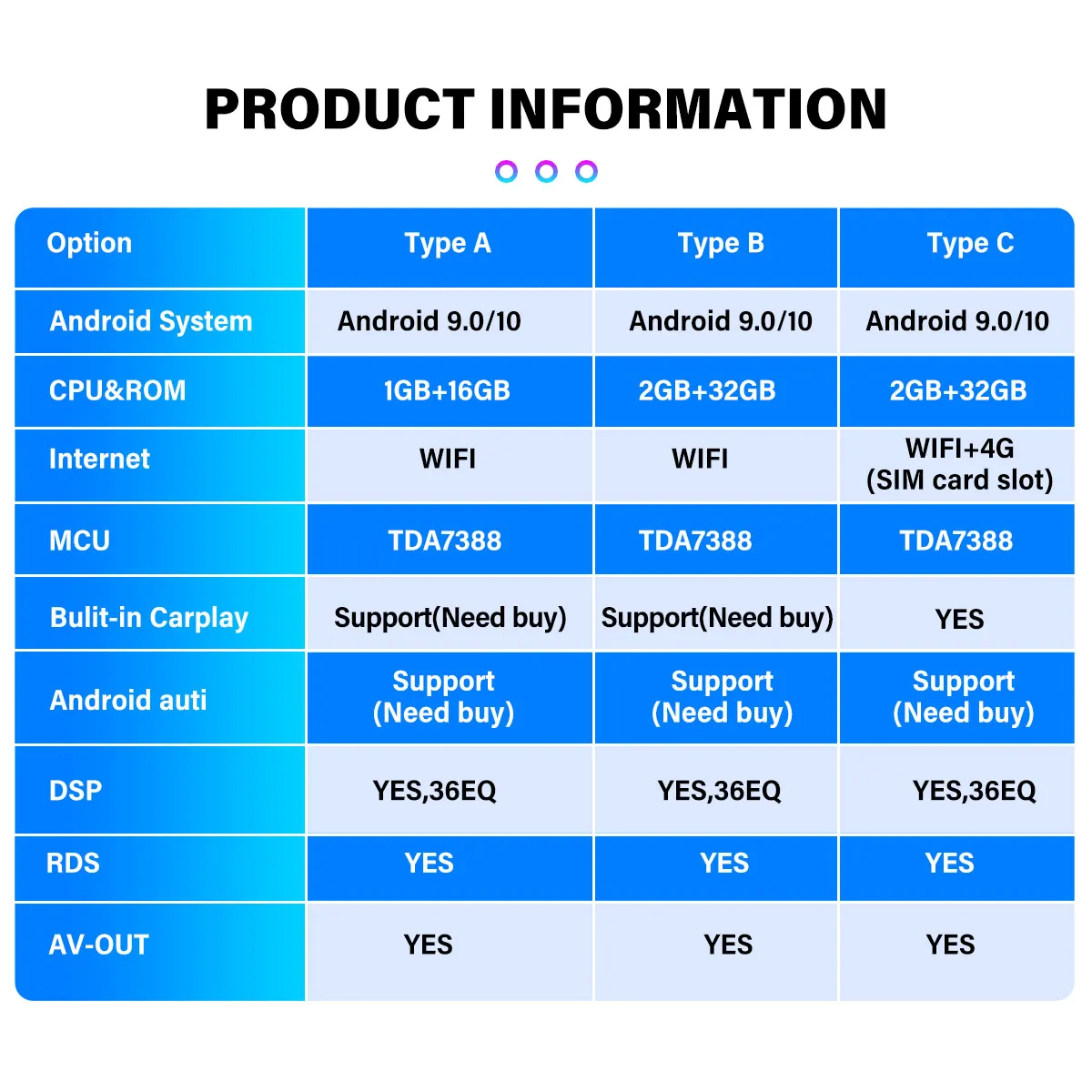 PRODUCT INFORMATION

| Option | Type A | Type B | Type C |
|---|---|---|---|
| Android System | Android 9.0/10 | Android 9.0/10 | Android 9.0/10 |
| CPU&ROM | 1GB+16GB | 2GB+32GB | 2GB+32GB |
| Internet | WIFI | WIFI | WIFI+4G (SIM card slot) |
| MCU | TDA7388 | TDA7388 | TDA7388 |
| Bulit-in Carplay | Support(Need buy) | Support(Need buy) | YES |
| Android auti | Support (Need buy) | Support (Need buy) | Support (Need buy) |
| DSP | YES,36EQ | YES,36EQ | YES,36EQ |
| RDS | YES | YES | YES |
| AV-OUT | YES | YES | YES |